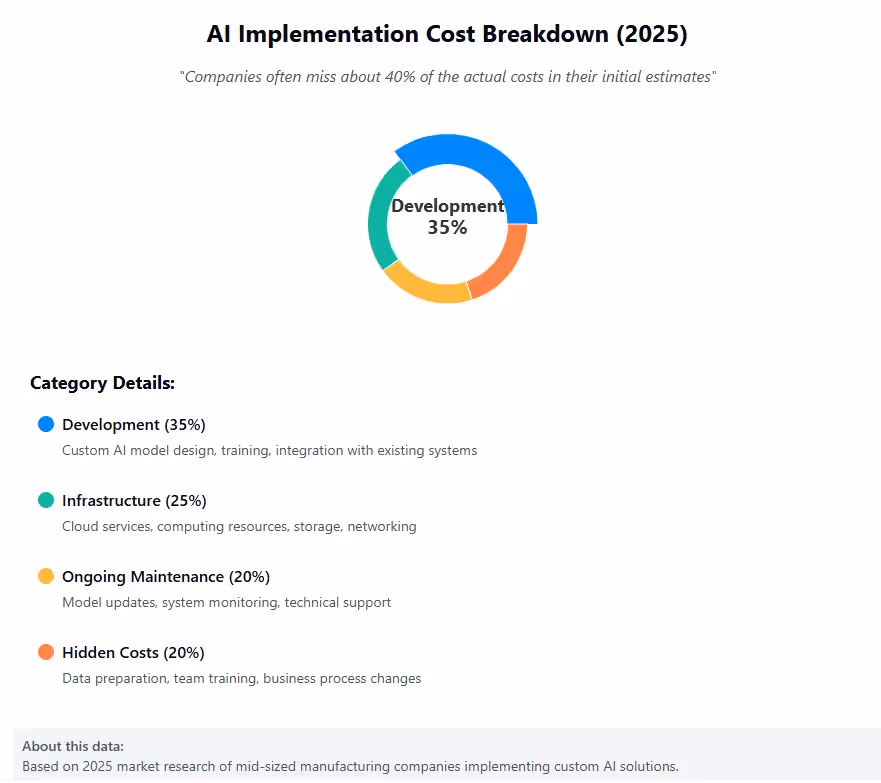 AI Implementation Cost Breakdown (2025)

"Companies often miss about 40% of the actual costs in their initial estimates"

Development
35%

Category Details:

Development (35%)
Custom AI model design, training, integration with existing systems

Infrastructure (25%)
Cloud services, computing resources, storage, networking

Ongoing Maintenance (20%)
Model updates, system monitoring, technical support

Hidden Costs (20%)
Data preparation, team training, business process changes

About this data:
Based on 2025 market research of mid-sized manufacturing companies implementing custom AI solutions.